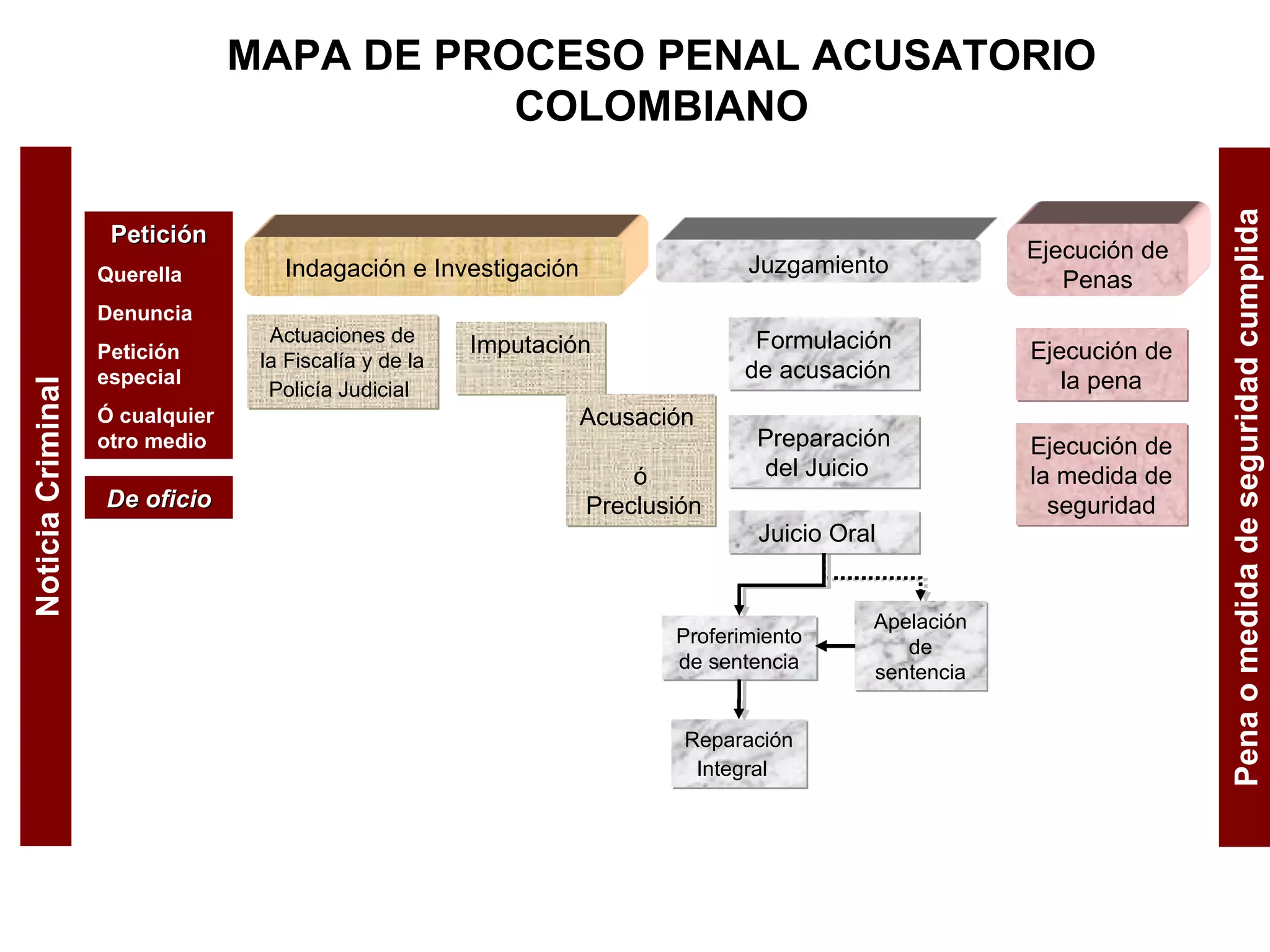 MAPA DE PROCESO PENAL ACUSATORIO COLOMBIANO

Noticia Criminal

Petición
Querella
Denuncia
Petición especial
Ó cualquier otro medio

De oficio

Indagación e Investigación

Actuaciones de la Fiscalía y de la Policía Judicial

Imputación

Acusación
ó
Preclusión

Juzgamiento

Formulación de acusación

Preparación del Juicio

Juicio Oral

Proferimiento de sentencia

Apelación de sentencia

Reparación Integral

Ejecución de Penas

Ejecución de la pena

Ejecución de la medida de seguridad

Pena o medida de seguridad cumplida